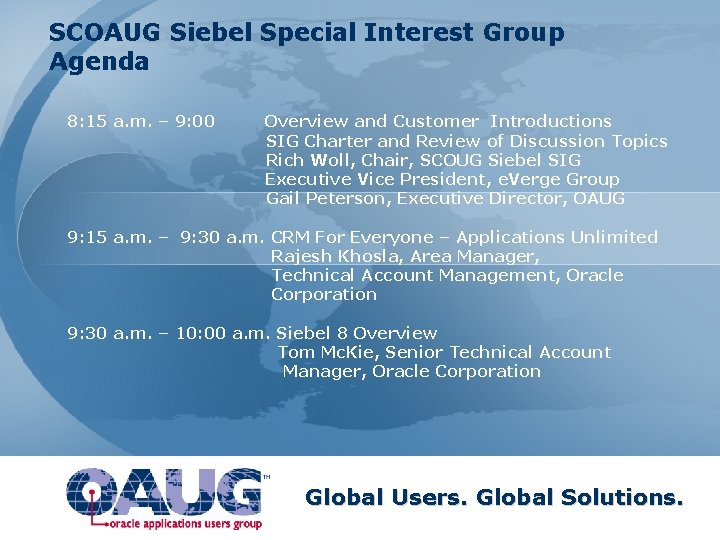 SCOAUG Siebel Special Interest Group Agenda

8:15 a.m. – 9:00 Overview and Customer Introductions
SIG Charter and Review of Discussion Topics
Rich Woll, Chair, SCOUG Siebel SIG
Executive Vice President, eVerge Group
Gail Peterson, Executive Director, OAUG

9:15 a.m. – 9:30 a.m. CRM For Everyone – Applications Unlimited
Rajesh Khosla, Area Manager,
Technical Account Management, Oracle Corporation

9:30 a.m. – 10:00 a.m. Siebel 8 Overview
Tom McKie, Senior Technical Account Manager, Oracle Corporation

OAUG™
oracle applications users group

Global Users. Global Solutions.